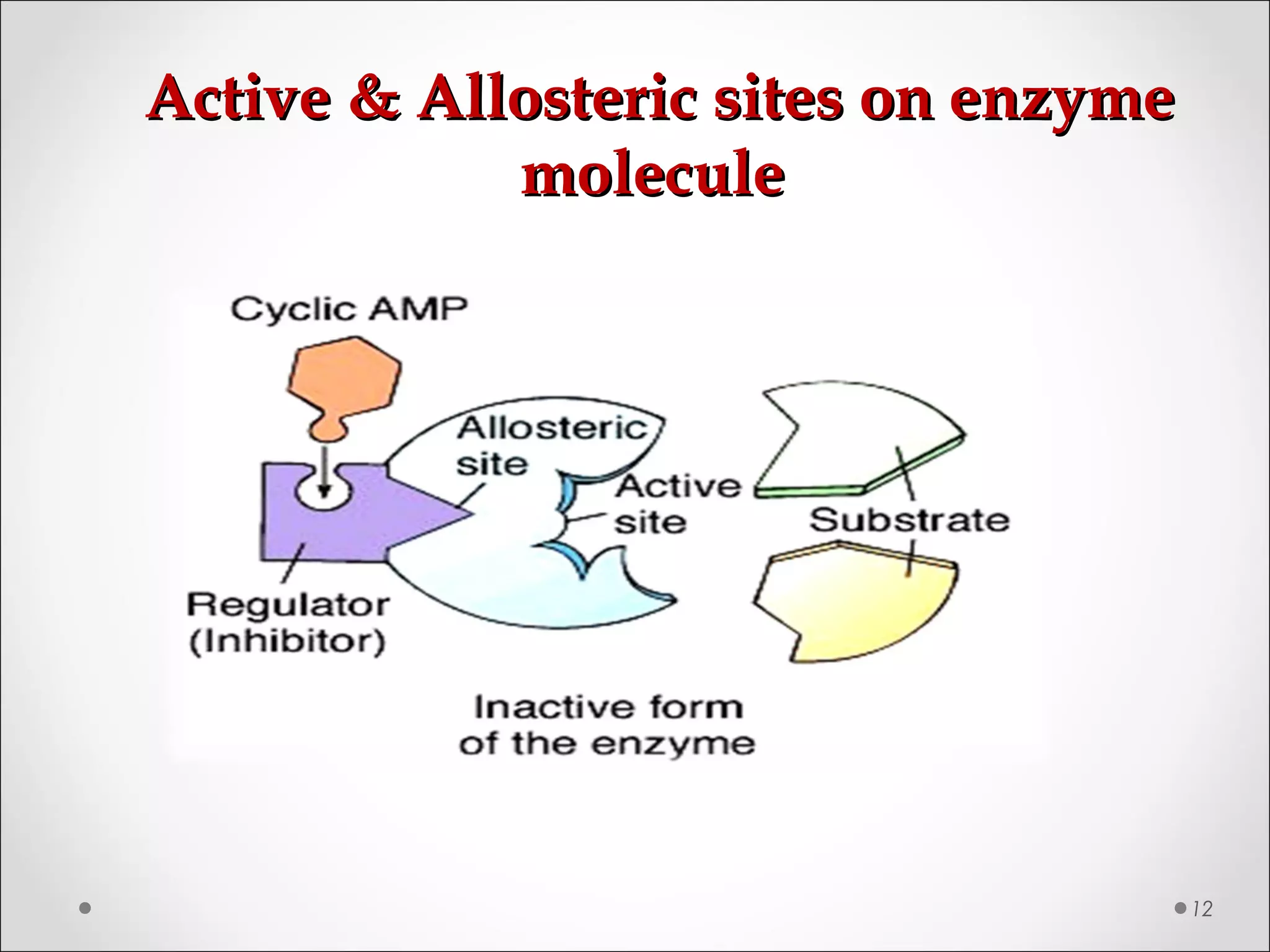 Active & Allosteric sites on enzyme molecule

Cyclic AMP

Allosteric site

Active site

Substrate

Regulator (Inhibitor)

Inactive form of the enzyme

12